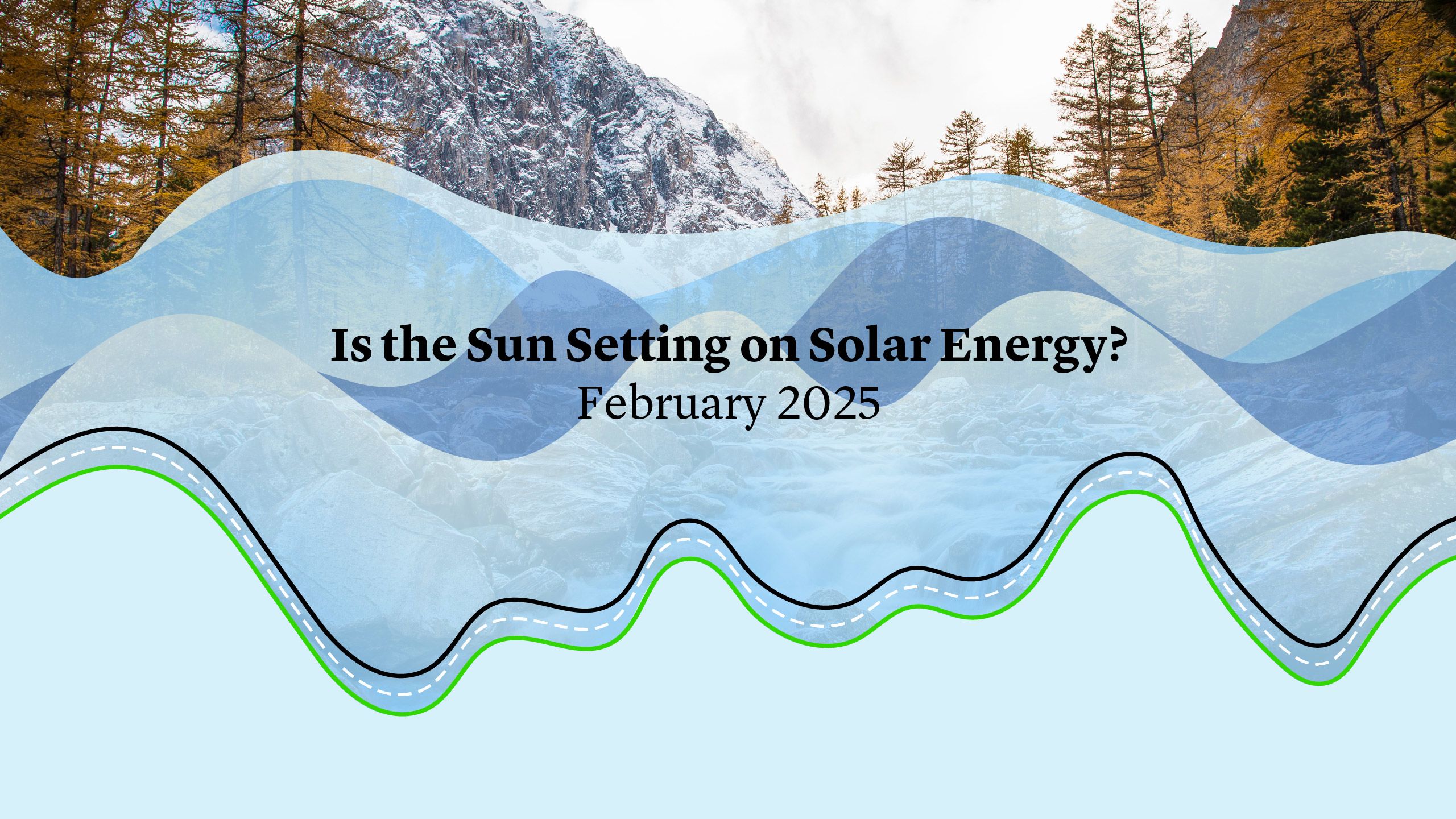 Is the Sun Setting on Solar Energy?
February 2025